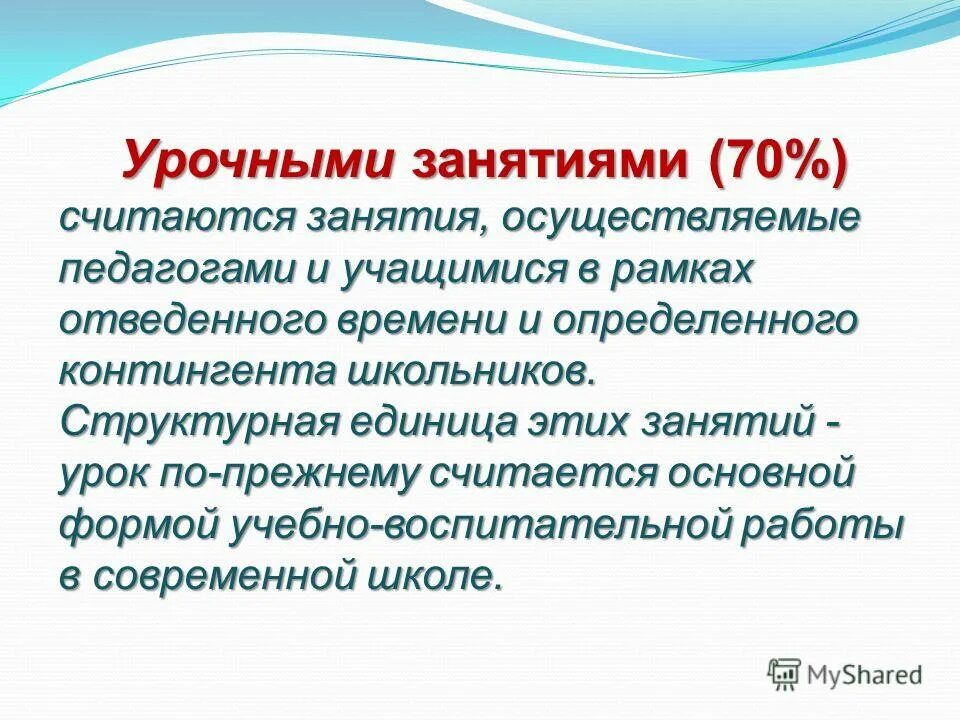 Урочными занятиями (70%) считаются занятия, осуществляемые педагогами и учащимися в рамках отведенного времени и определенного контингента школьников. Структурная единица этих занятий - урок по-прежнему считается основной формой учебно-воспитательной работы в современной школе.

MyShared